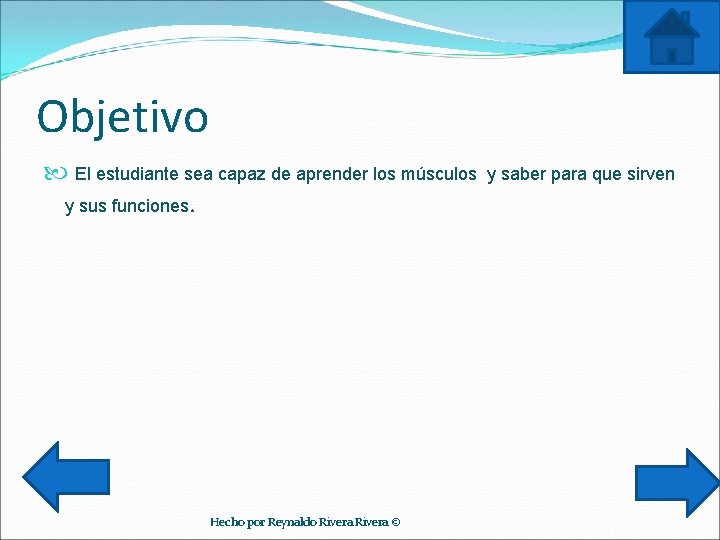 Objetivo

El estudiante sea capaz de aprender los músculos y saber para que sirven y sus funciones.

Hecho por Reynaldo Rivera Rivera ©